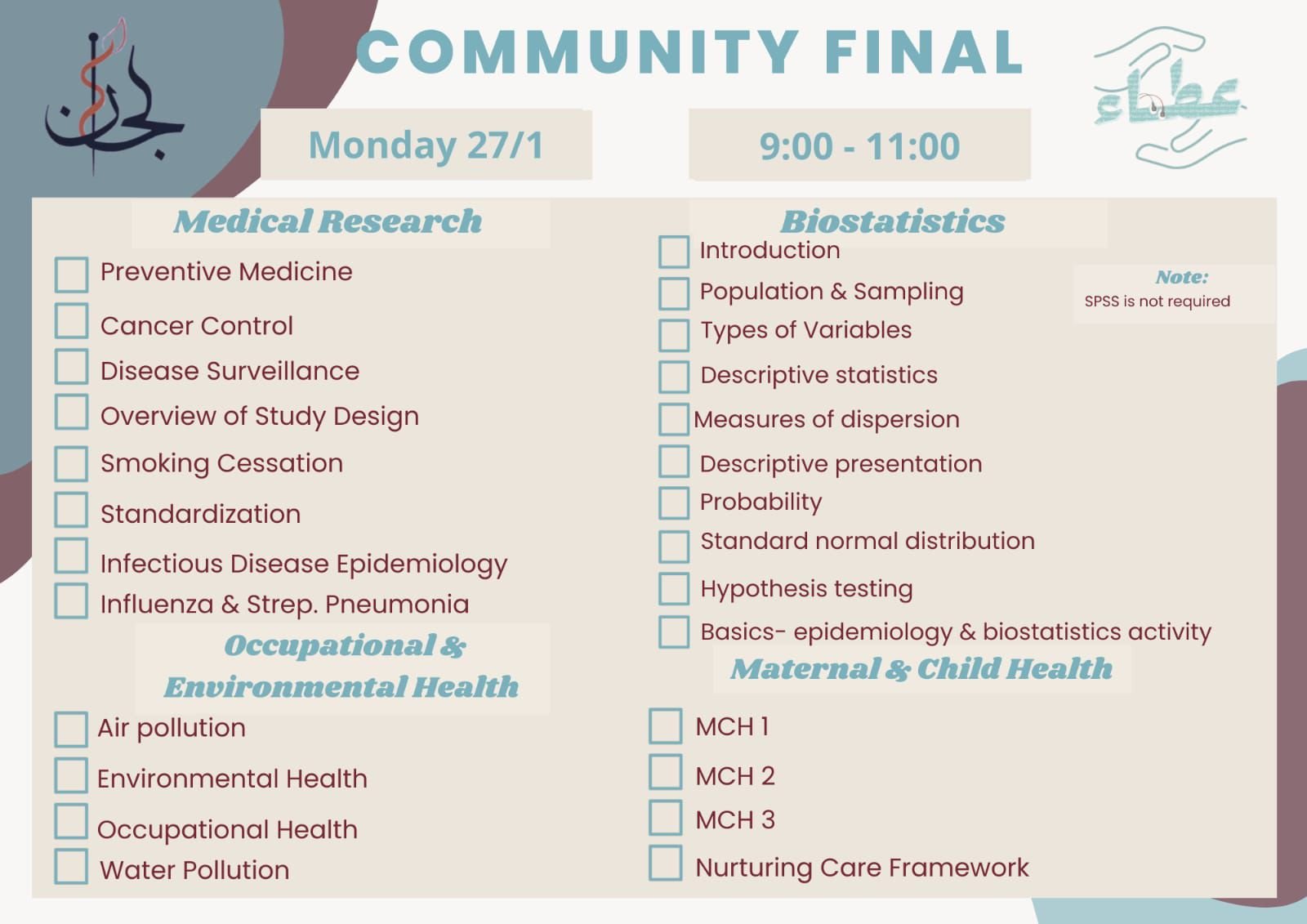 لجان

COMMUNITY FINAL

عطاء

Monday 27/1

9:00 - 11:00

Medical Research

Preventive Medicine

Cancer Control

Disease Surveillance

Overview of Study Design

Smoking Cessation

Standardization

Infectious Disease Epidemiology

Influenza & Strep. Pneumonia

Occupational & Environmental Health

Air pollution

Environmental Health

Occupational Health

Water Pollution

Biostatistics

Introduction

Population & Sampling

Types of Variables

Descriptive statistics

Measures of dispersion

Descriptive presentation

Probability

Standard normal distribution

Hypothesis testing

Basics- epidemiology & biostatistics activity

Note:
SPSS is not required

Maternal & Child Health

MCH 1

MCH 2

MCH 3

Nurturing Care Framework